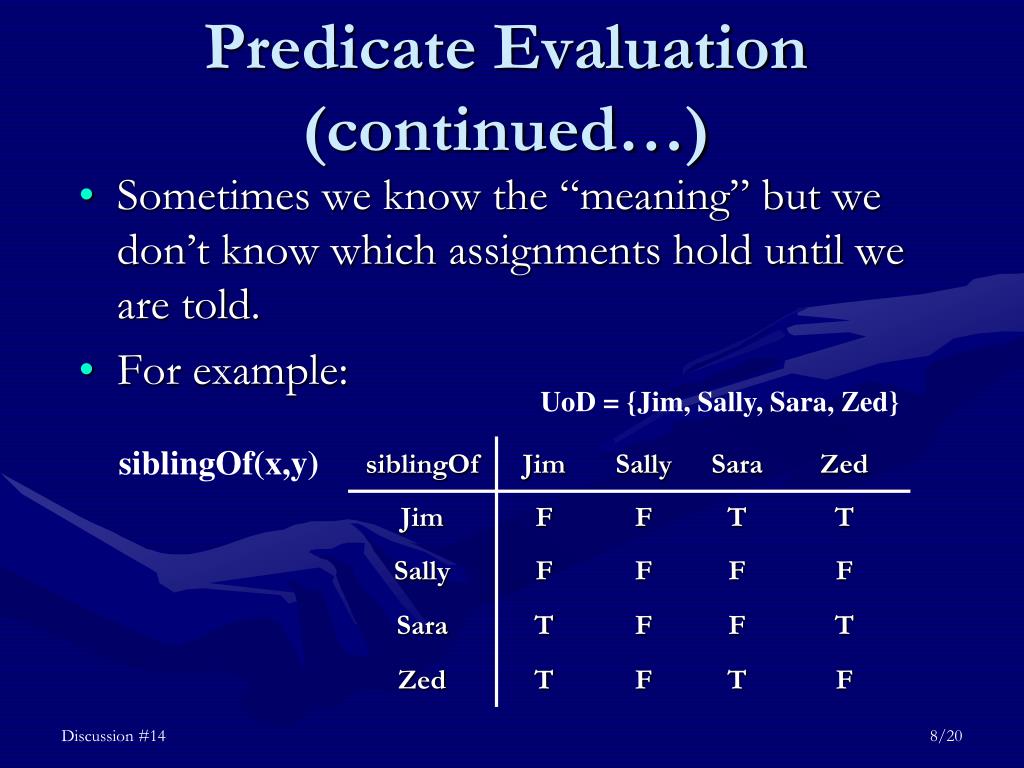 Predicate Evaluation (continued…)

• Sometimes we know the “meaning” but we don’t know which assignments hold until we are told.

• For example:

UoD = {Jim, Sally, Sara, Zed}

siblingOf(x,y)

| siblingOf | Jim | Sally | Sara | Zed |
|---|---|---|---|---|
| Jim | F | F | T | T |
| Sally | F | F | F | F |
| Sara | T | F | F | T |
| Zed | T | F | T | F |

Discussion #14

8/20